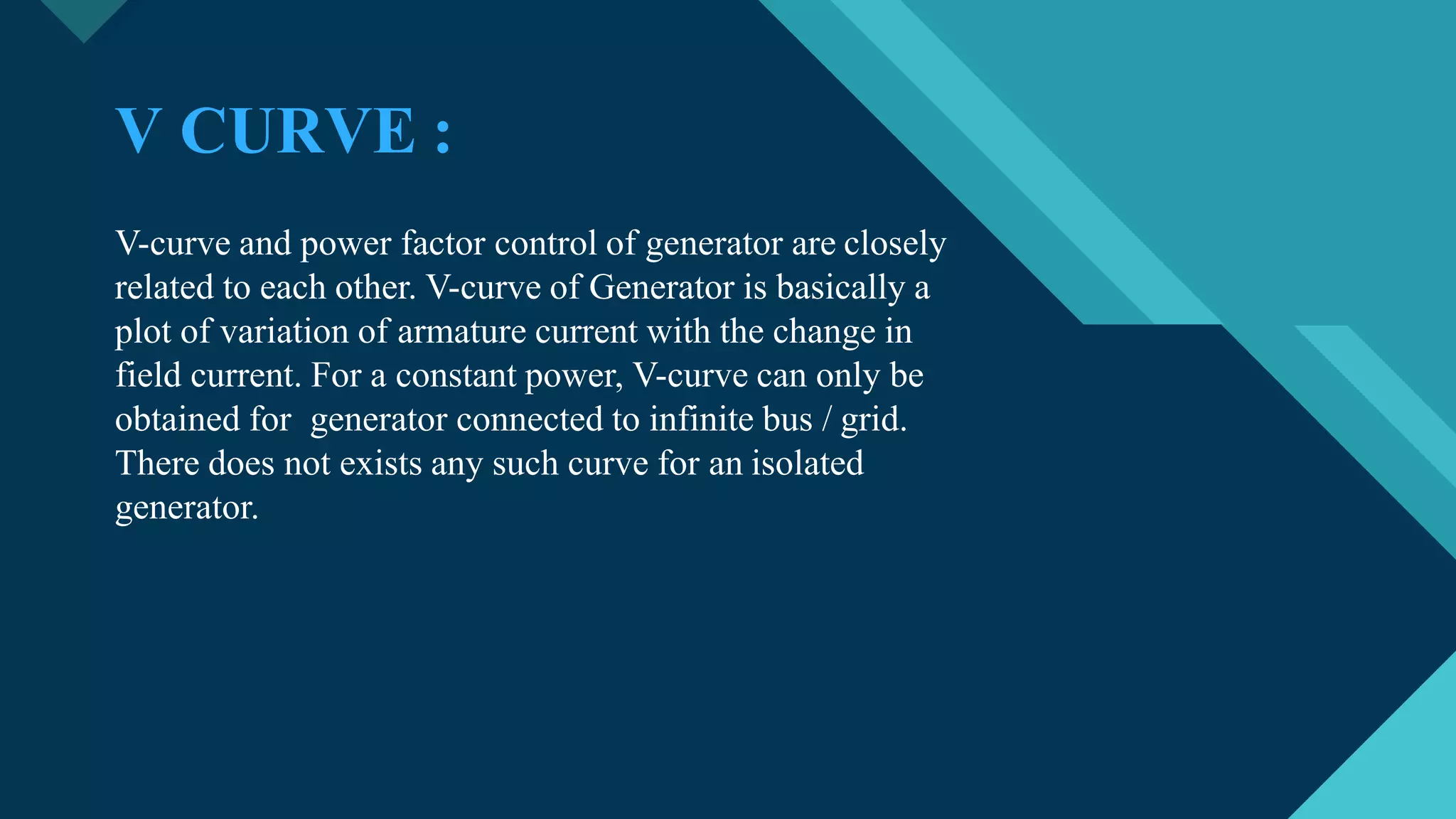 V CURVE :

V-curve and power factor control of generator are closely related to each other. V-curve of Generator is basically a plot of variation of armature current with the change in field current. For a constant power, V-curve can only be obtained for generator connected to infinite bus / grid. There does not exists any such curve for an isolated generator.